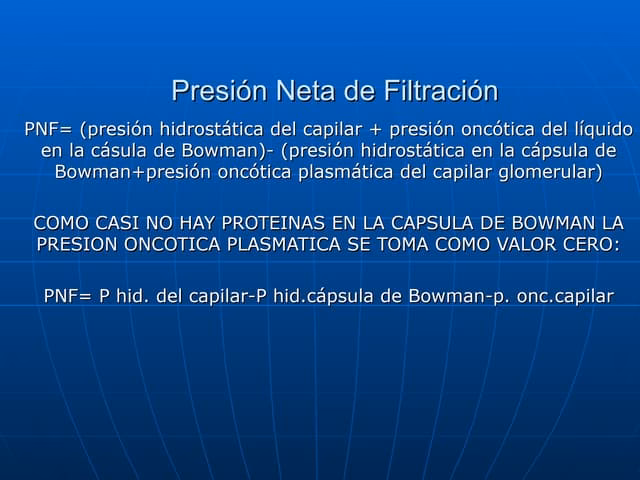 Presión Neta de Filtración

PNF= (presión hidrostática del capilar + presión oncótica del líquido en la cásula de Bowman)- (presión hidrostática en la cápsula de Bowman+presión oncótica plasmática del capilar glomerular)

COMO CASI NO HAY PROTEINAS EN LA CAPSULA DE BOWMAN LA PRESION ONCOTICA PLASMATICA SE TOMA COMO VALOR CERO:

PNF= P hid. del capilar-P hid.cápsula de Bowman-p. onc.capilar